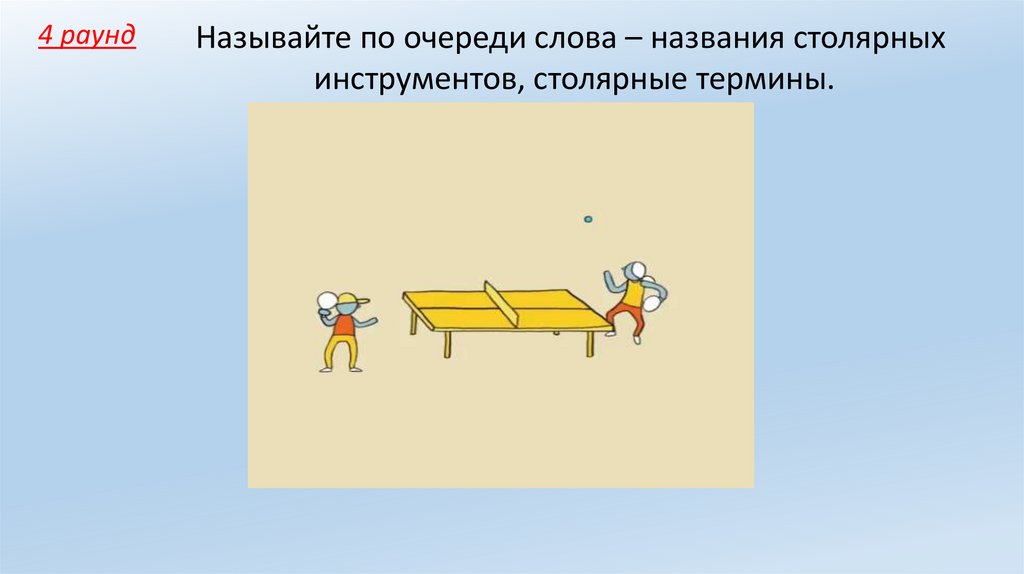 4 раунд

Называйте по очереди слова – названия столярных инструментов, столярные термины.